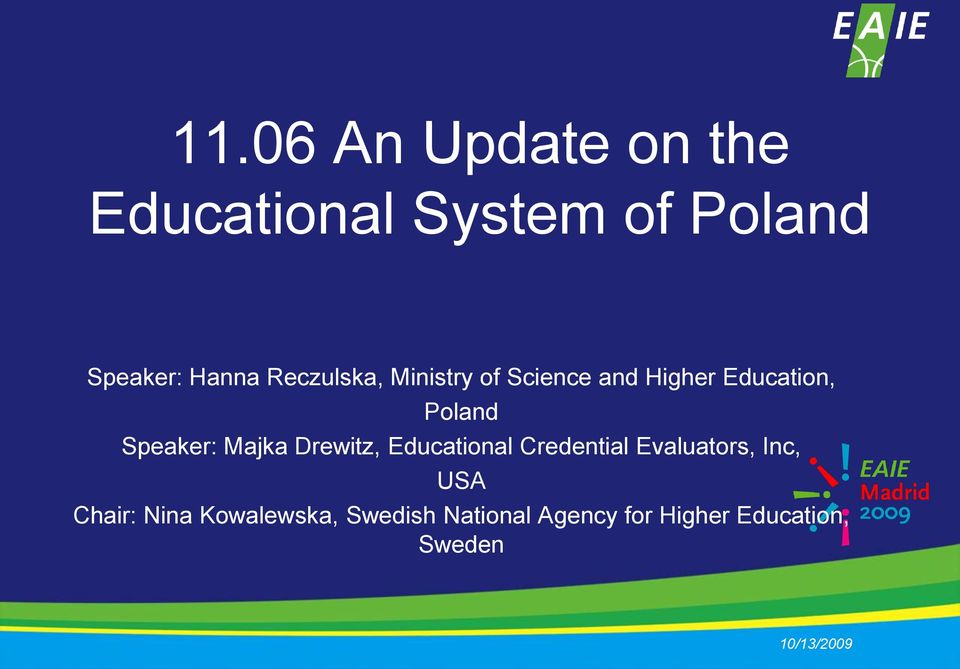 EAIE

11.06 An Update on the Educational System of Poland

Speaker: Hanna Reczulska, Ministry of Science and Higher Education, Poland

Speaker: Majka Drewitz, Educational Credential Evaluators, Inc, USA

Chair: Nina Kowalewska, Swedish National Agency for Higher Education, Sweden

EAIE Madrid 2009

10/13/2009